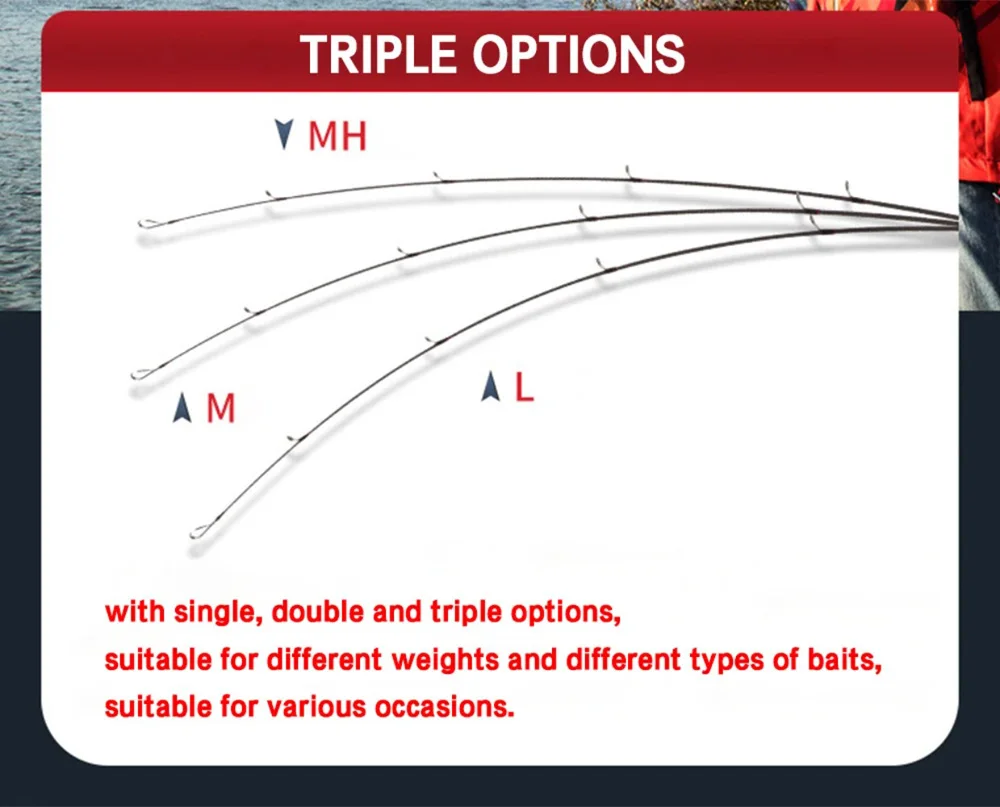 TRIPLE OPTIONS

MH

M

L

with single, double and triple options,
suitable for different weights and different types of baits,
suitable for various occasions.